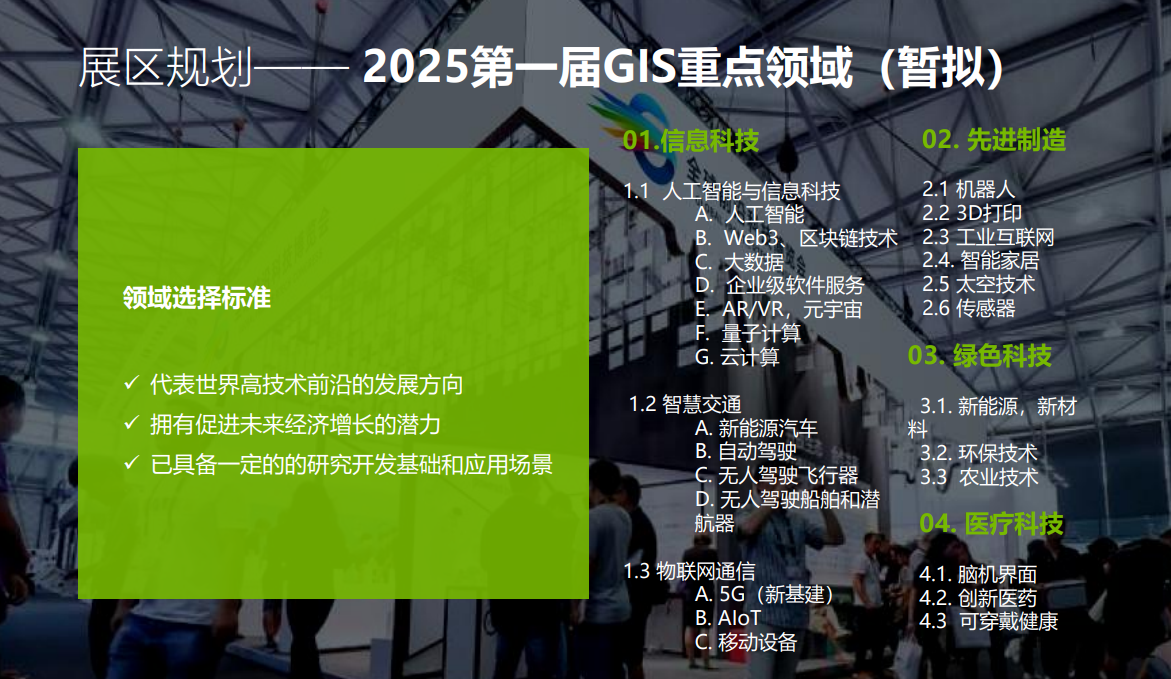 展区规划—— 2025第一届GIS重点领域（暂拟）

领域选择标准

✓ 代表世界高技术前沿的发展方向
✓ 拥有促进未来经济增长的潜力
✓ 已具备一定的的研究开发基础和应用场景

01.信息科技

1.1 人工智能与信息科技
A. 人工智能
B. Web3、区块链技术
C. 大数据
D. 企业级软件服务
E. AR/VR，元宇宙
F. 量子计算
G. 云计算

1.2 智慧交通
A. 新能源汽车
B. 自动驾驶
C. 无人驾驶飞行器
D. 无人驾驶船舶和潜航器

1.3 物联网通信
A. 5G（新基建）
B. AIoT
C. 移动设备

02. 先进制造

2.1 机器人
2.2 3D打印
2.3 工业互联网
2.4. 智能家居
2.5 太空技术
2.6 传感器

03. 绿色科技

3.1. 新能源，新材料
3.2. 环保技术
3.3 农业技术

04. 医疗科技

4.1. 脑机界面
4.2. 创新医药
4.3 可穿戴健康